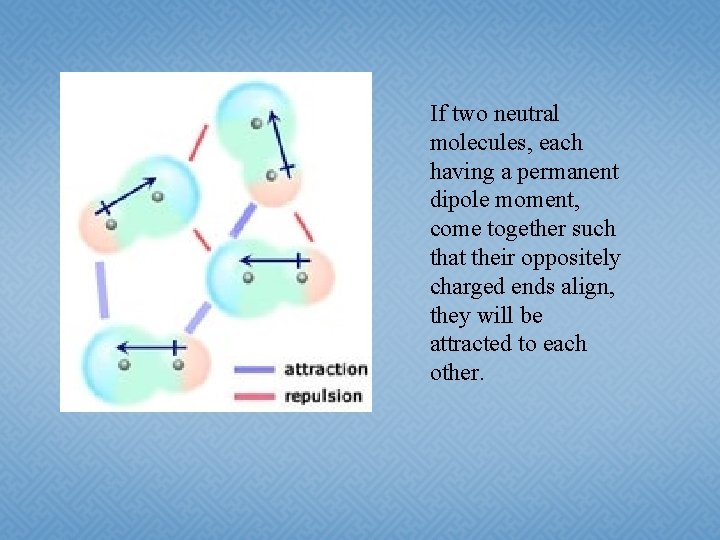 attraction
repulsion

If two neutral molecules, each having a permanent dipole moment, come together such that their oppositely charged ends align, they will be attracted to each other.